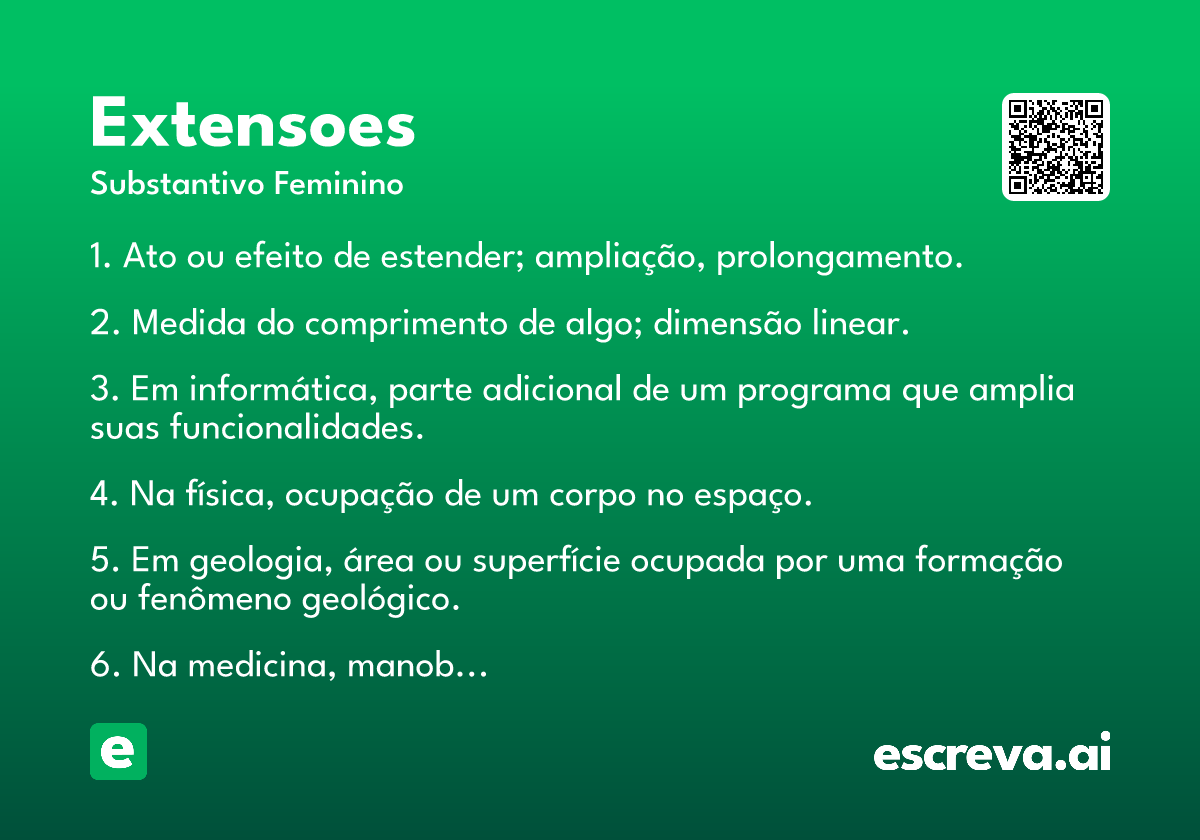 Extensoes
Substantivo Feminino

1. Ato ou efeito de estender; ampliação, prolongamento.

2. Medida do comprimento de algo; dimensão linear.

3. Em informática, parte adicional de um programa que amplia suas funcionalidades.

4. Na física, ocupação de um corpo no espaço.

5. Em geologia, área ou superfície ocupada por uma formação ou fenômeno geológico.

6. Na medicina, manob...

e

escreva.ai